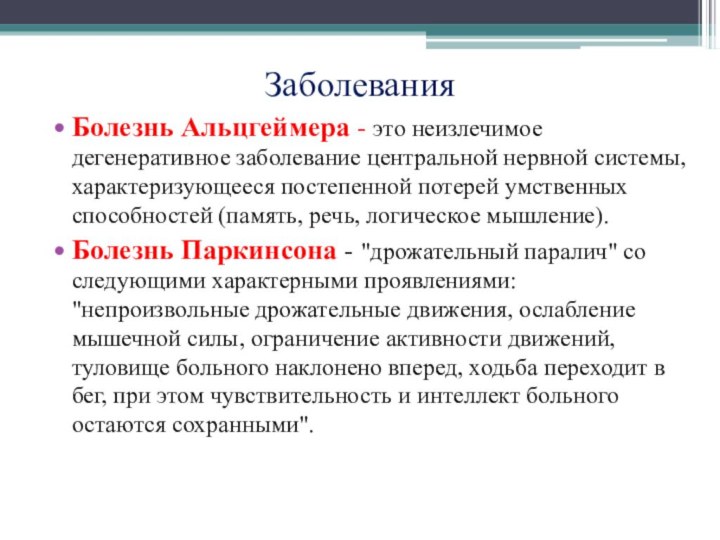 Заболевания

• Болезнь Альцгеймера - это неизлечимое дегенеративное заболевание центральной нервной системы, характеризующееся постепенной потерей умственных способностей (память, речь, логическое мышление).

• Болезнь Паркинсона - "дрожательный паралич" со следующими характерными проявлениями: "непроизвольные дрожательные движения, ослабление мышечной силы, ограничение активности движений, туловище больного наклонено вперед, ходьба переходит в бег, при этом чувствительность и интеллект больного остаются сохранными".